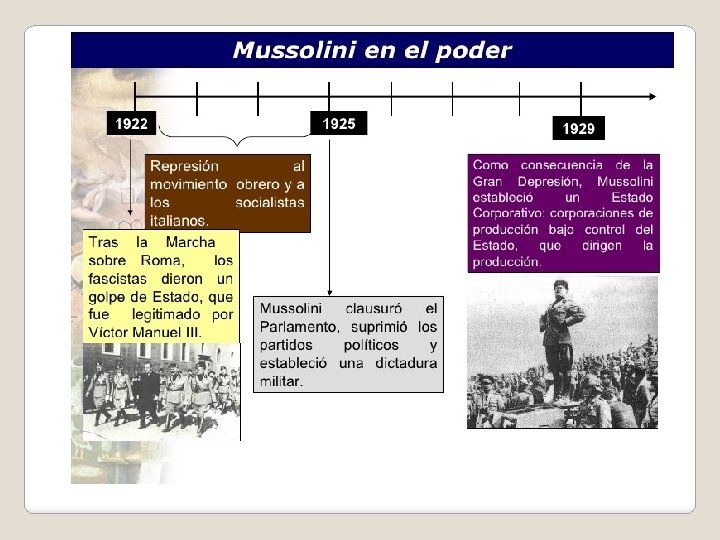 Mussolini en el poder

1922

1925

1929

Represión al movimiento obrero y a los socialistas italianos.

Tras la Marcha sobre Roma, los fascistas dieron un golpe de Estado, que fue legitimado por Víctor Manuel III.

Mussolini clausuró el Parlamento, suprimió los partidos políticos y estableció una dictadura militar.

Como consecuencia de la Gran Depresión, Mussolini estableció un Estado Corporativo: corporaciones de producción bajo control del Estado, que dirigen la producción.